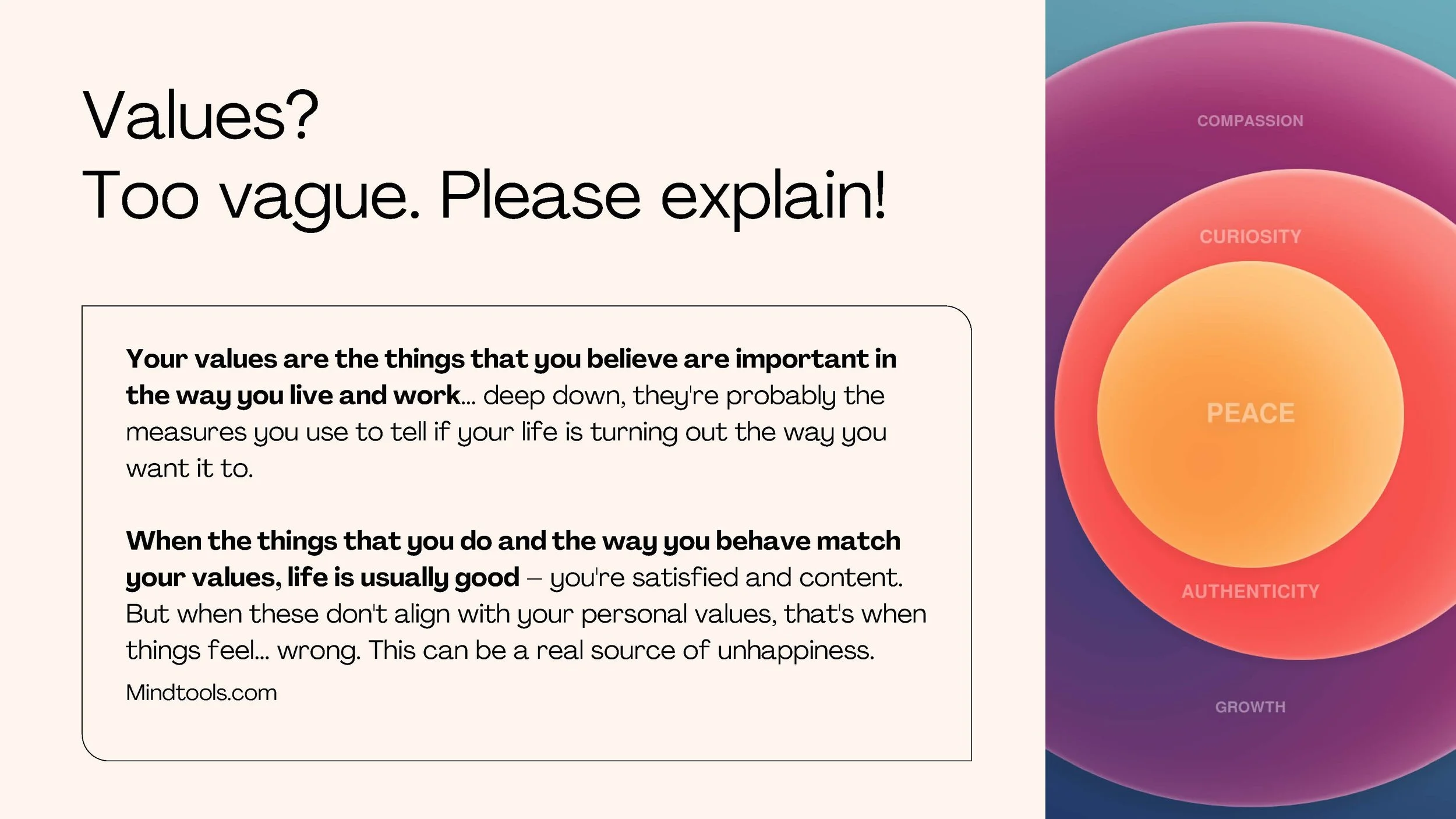 Values?
Too vague. Please explain!

Your values are the things that you believe are important in the way you live and work... deep down, they're probably the measures you use to tell if your life is turning out the way you want it to.

When the things that you do and the way you behave match your values, life is usually good – you're satisfied and content. But when these don't align with your personal values, that's when things feel... wrong. This can be a real source of unhappiness.

Mindtools.com

COMPASSION

CURIOSITY

PEACE

AUTHENTICITY

GROWTH